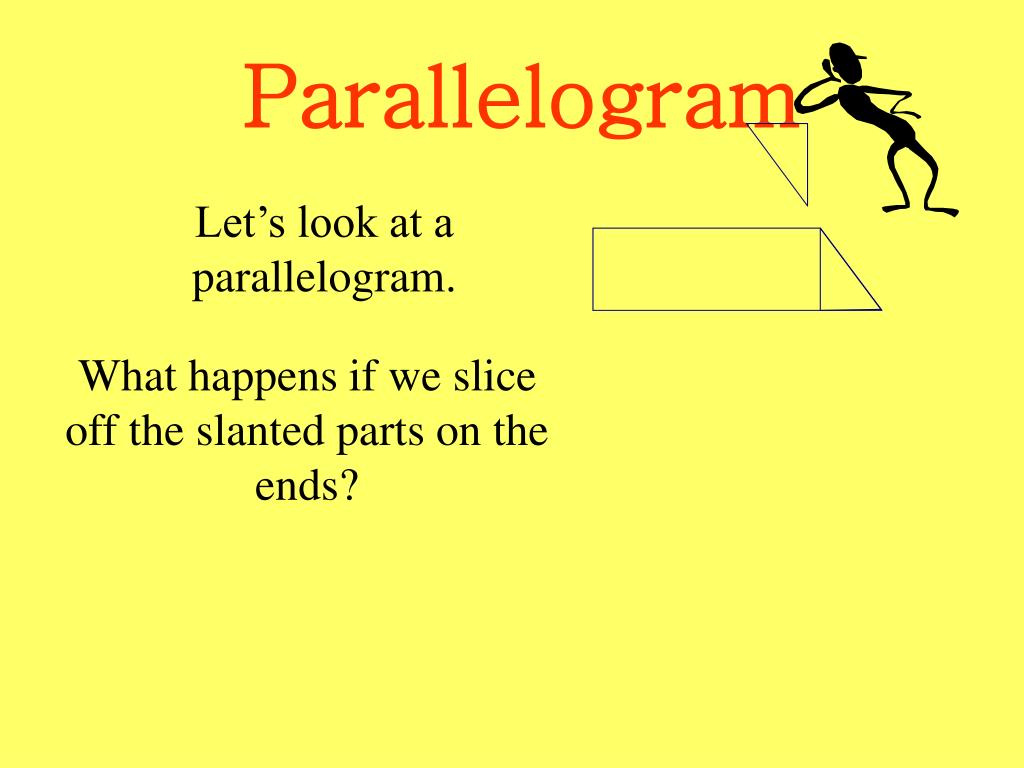 Parallelogram

Let’s look at a parallelogram.

What happens if we slice off the slanted parts on the ends?